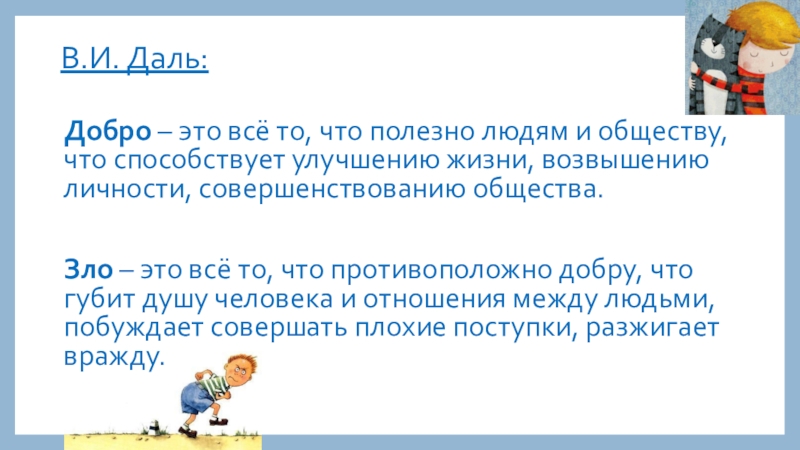 В.И. Даль:

Добро – это всё то, что полезно людям и обществу, что способствует улучшению жизни, возвышению личности, совершенствованию общества.

Зло – это всё то, что противоположно добру, что губит душу человека и отношения между людьми, побуждает совершать плохие поступки, разжигает вражду.